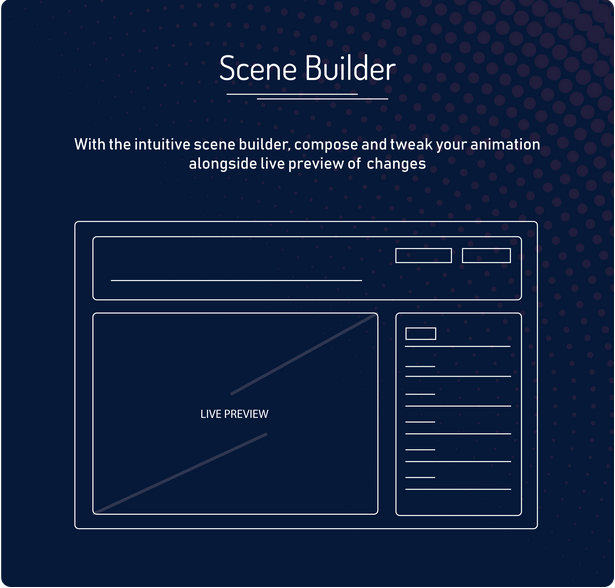 Scene Builder

With the intuitive scene builder, compose and tweak your animation alongside live preview of changes

LIVE PREVIEW